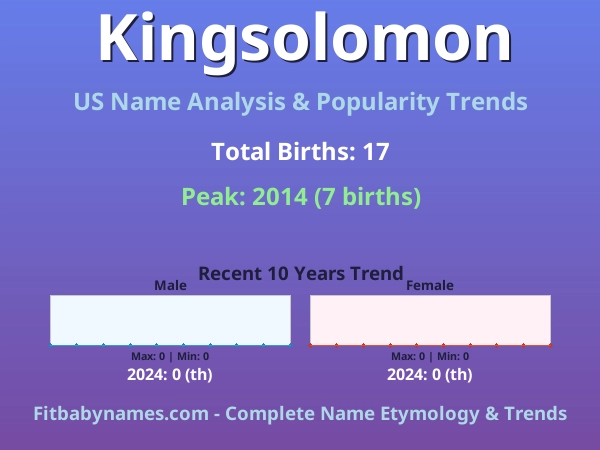 Kingsolomon

US Name Analysis & Popularity Trends

Total Births: 17

Peak: 2014 (7 births)

Recent 10 Years Trend

Male

Max: 0 | Min: 0

2024: 0 (th)

Female

Max: 0 | Min: 0

2024: 0 (th)

Fitbabynames.com - Complete Name Etymology & Trends